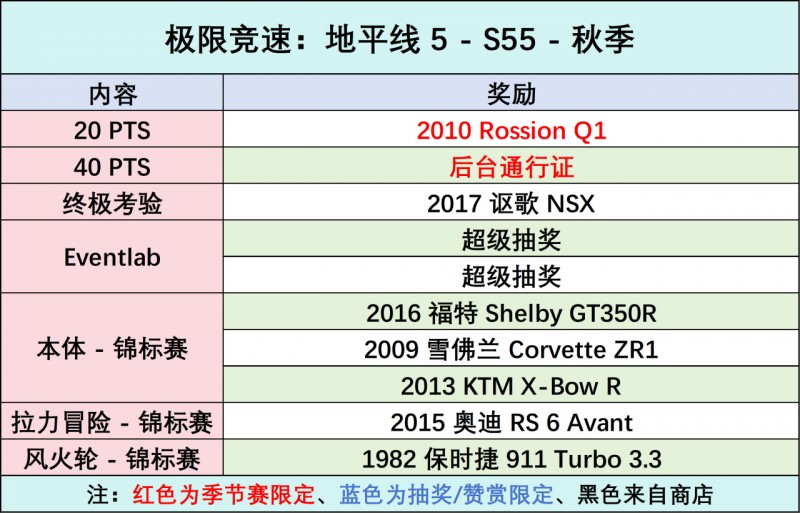 极限竞速：地平线 5 - S55 - 秋季

| 内容 | 奖励 |
|---|---|
| 20 PTS | 2010 Rossion Q1 |
| 40 PTS | 后台通行证 |
| 终极考验 | 2017 讴歌 NSX |
| Eventlab | 超级抽奖 |
| | 超级抽奖 |
| 本体 - 锦标赛 | 2016 福特 Shelby GT350R |
| | 2009 雪佛兰 Corvette ZR1 |
| | 2013 KTM X-Bow R |
| 拉力冒险 - 锦标赛 | 2015 奥迪 RS 6 Avant |
| 风火轮 - 锦标赛 | 1982 保时捷 911 Turbo 3.3 |

注：红色为季节赛限定、蓝色为抽奖/赞赏限定、黑色来自商店